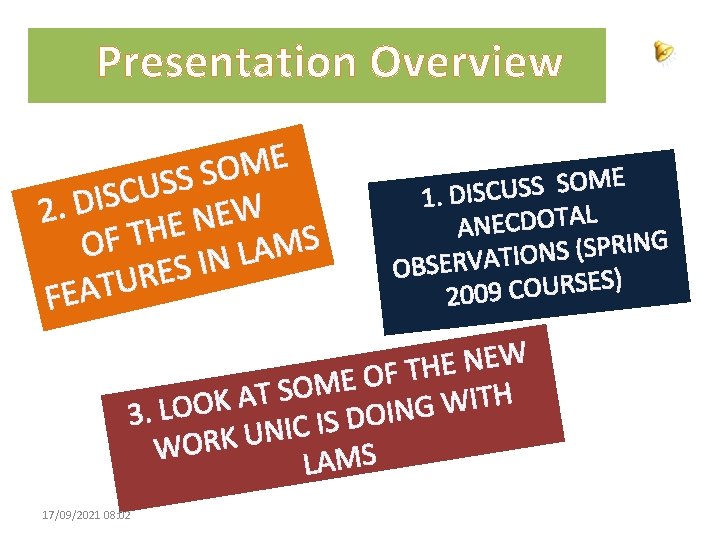 Presentation Overview

2. DISCUSS SOME OF THE NEW FEATURES IN LAMS

1. DISCUSS SOME ANECDOTAL OBSERVATIONS (SPRING 2009 COURSES)

3. LOOK AT SOME OF THE NEW WORK UNIC IS DOING WITH LAMS

17/09/2021 08:02